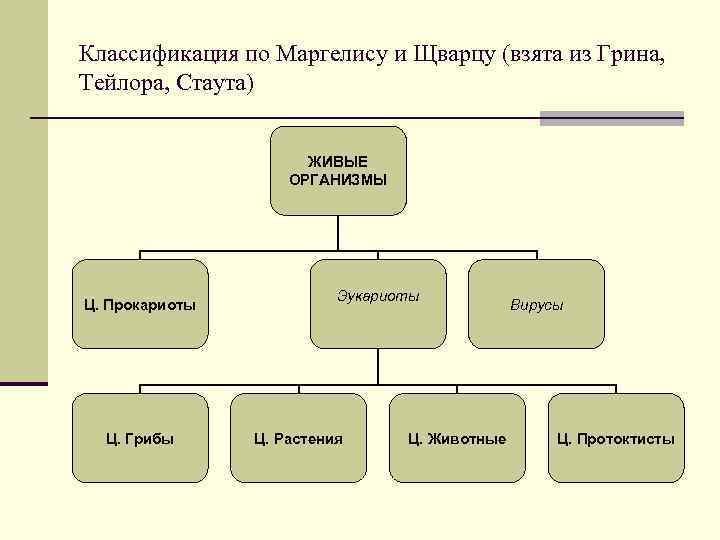 Классификация по Маргелису и Щварцу (взята из Грина, Тейлора, Стаута)

ЖИВЫЕ ОРГАНИЗМЫ

Ц. Прокариоты

Эукариоты

Вирусы

Ц. Грибы

Ц. Растения

Ц. Животные

Ц. Протоктисты